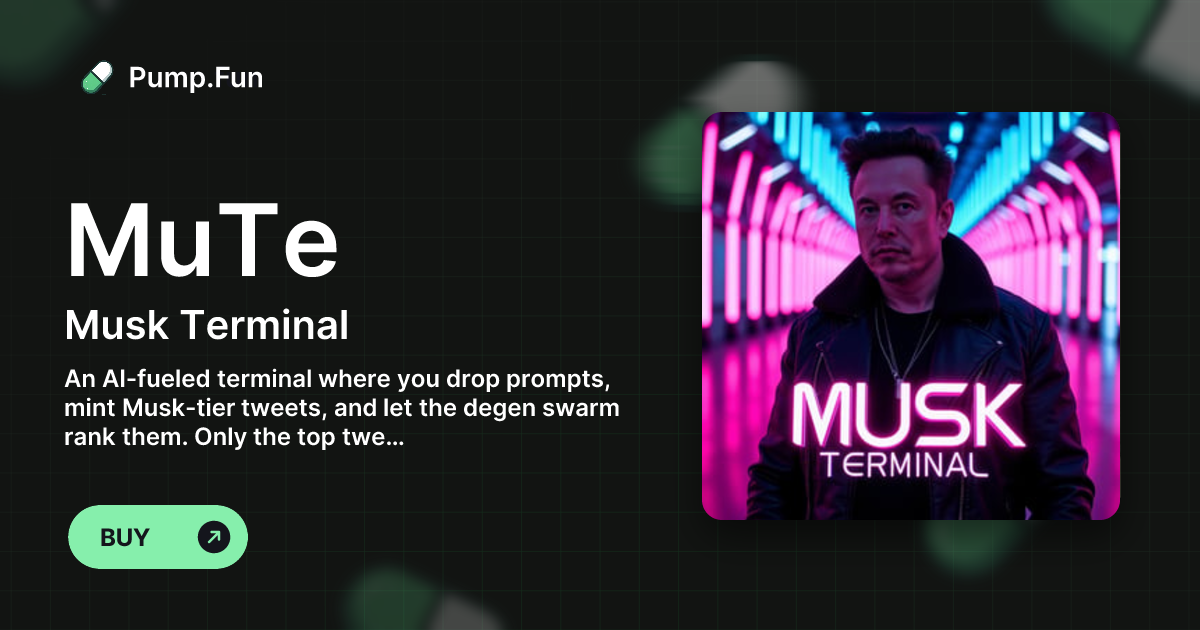 Pump.Fun

MuTe

Musk Terminal

An AI-fueled terminal where you drop prompts, mint Musk-tier tweets, and let the degen swarm rank them. Only the top twe...

BUY

MUSK
TERMINAL